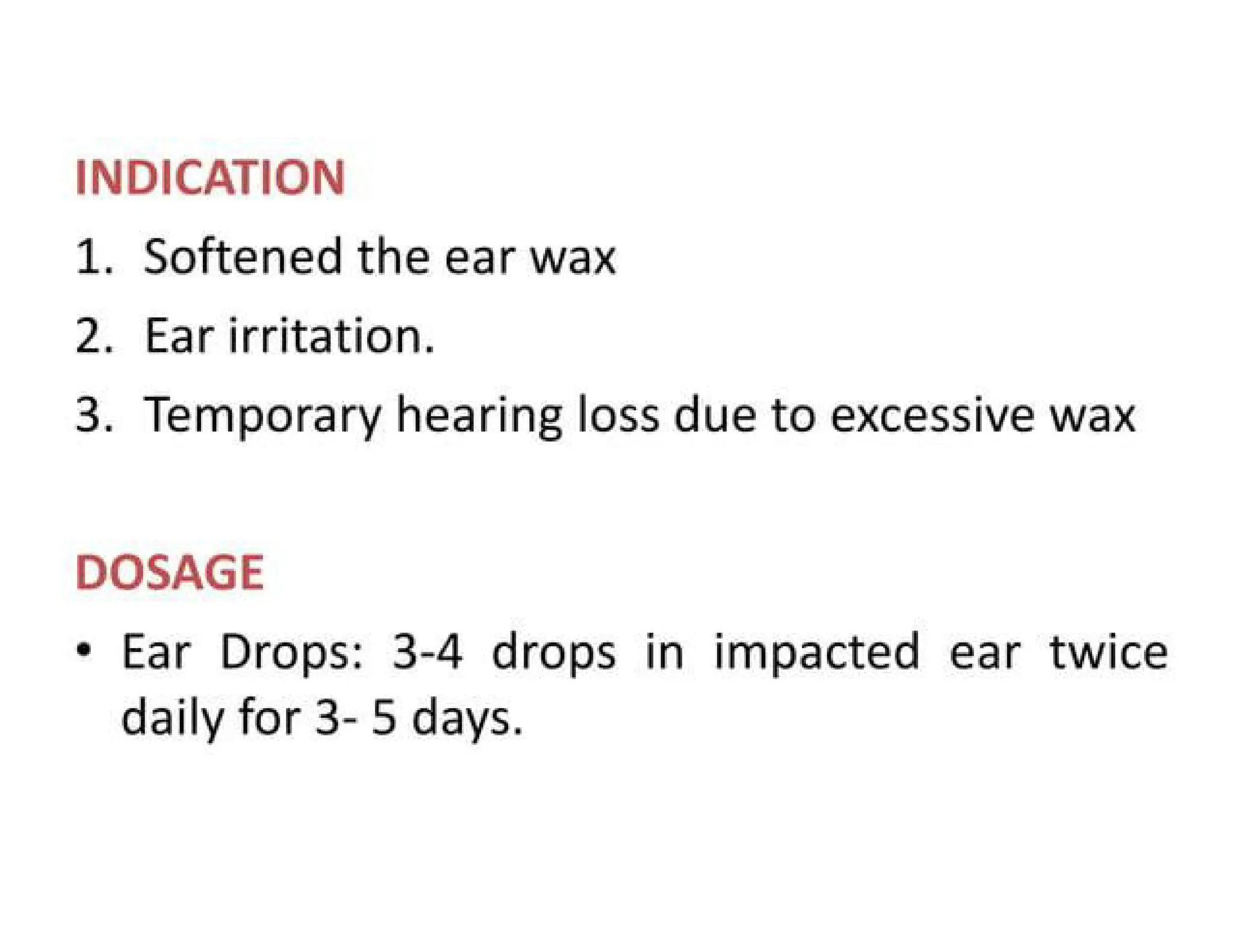 INDICATION

1. Softened the ear wax
2. Ear irritation.
3. Temporary hearing loss due to excessive wax

DOSAGE

• Ear Drops: 3-4 drops in impacted ear twice daily for 3- 5 days.